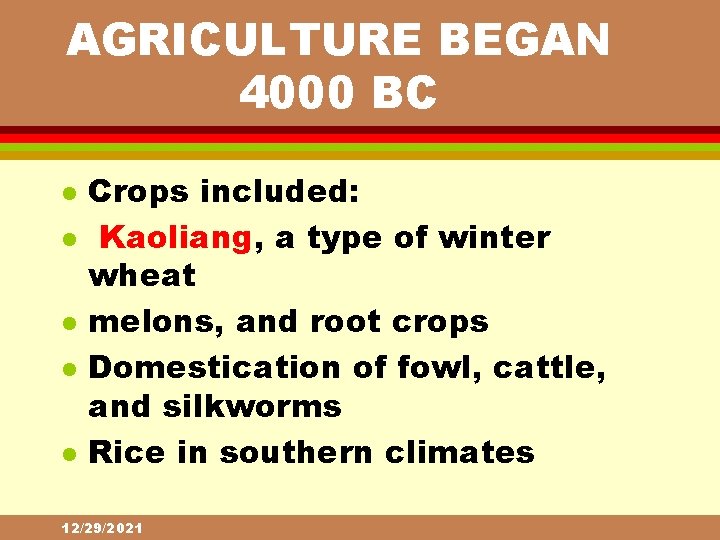 AGRICULTURE BEGAN 4000 BC

- Crops included:
- Kaoliang, a type of winter wheat
- melons, and root crops
- Domestication of fowl, cattle, and silkworms
- Rice in southern climates

12/29/2021